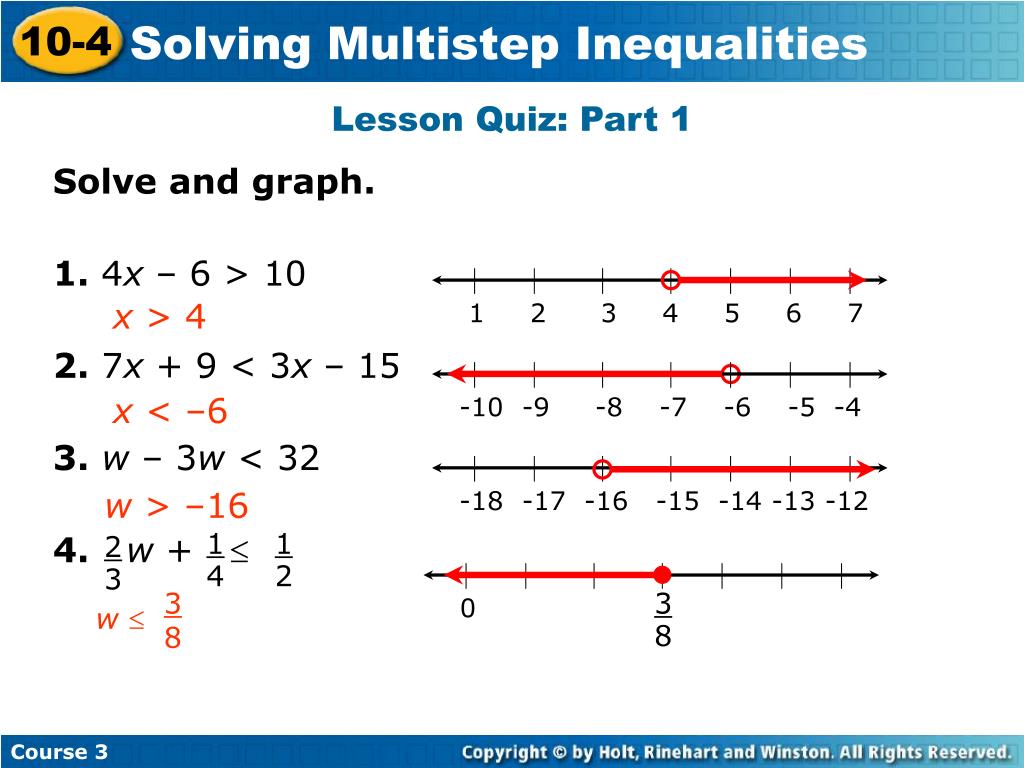 10-4 Solving Multistep Inequalities

Lesson Quiz: Part 1

Solve and graph.

1. $4x - 6 > 10$
$x > 4$

1 2 3 4 5 6 7

2. $7x + 9 < 3x - 15$
$x < -6$

-10 -9 -8 -7 -6 -5 -4

3. $w - 3w < 32$
$w > -16$

-18 -17 -16 -15 -14 -13 -12

4. $\frac{2}{3}w + \frac{1}{4} \leq \frac{1}{2}$
$w \leq \frac{3}{8}$

0 $\frac{3}{8}$

Course 3

Copyright © by Holt, Rinehart and Winston. All Rights Reserved.